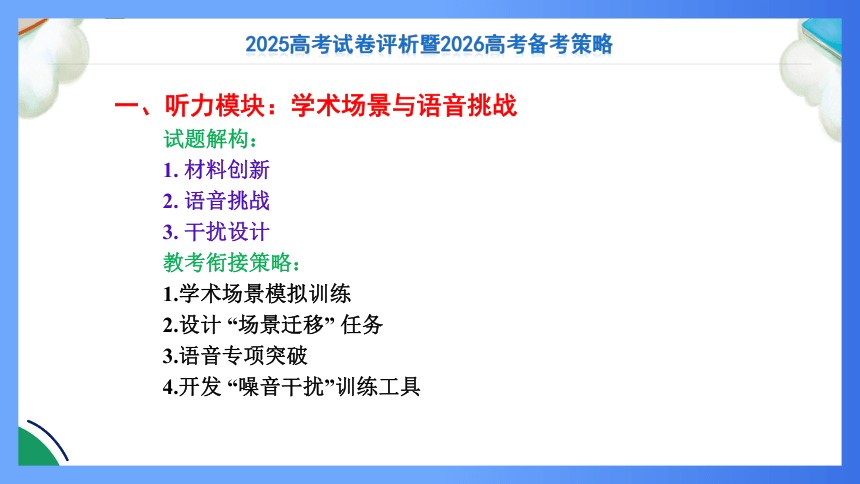 2025高考试卷评析暨2026高考备考策略

一、听力模块：学术场景与语音挑战

试题解构：
1. 材料创新
2. 语音挑战
3. 干扰设计

教考衔接策略：
1.学术场景模拟训练
2.设计 “场景迁移” 任务
3.语音专项突破
4.开发 “噪音干扰”训练工具